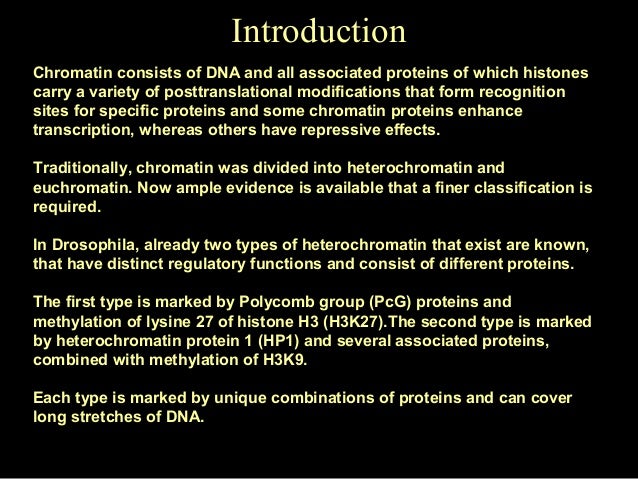 Introduction

Chromatin consists of DNA and all associated proteins of which histones carry a variety of posttranslational modifications that form recognition sites for specific proteins and some chromatin proteins enhance transcription, whereas others have repressive effects.

Traditionally, chromatin was divided into heterochromatin and euchromatin. Now ample evidence is available that a finer classification is required.

In Drosophila, already two types of heterochromatin that exist are known, that have distinct regulatory functions and consist of different proteins.

The first type is marked by Polycomb group (PcG) proteins and methylation of lysine 27 of histone H3 (H3K27).The second type is marked by heterochromatin protein 1 (HP1) and several associated proteins, combined with methylation of H3K9.

Each type is marked by unique combinations of proteins and can cover long stretches of DNA.